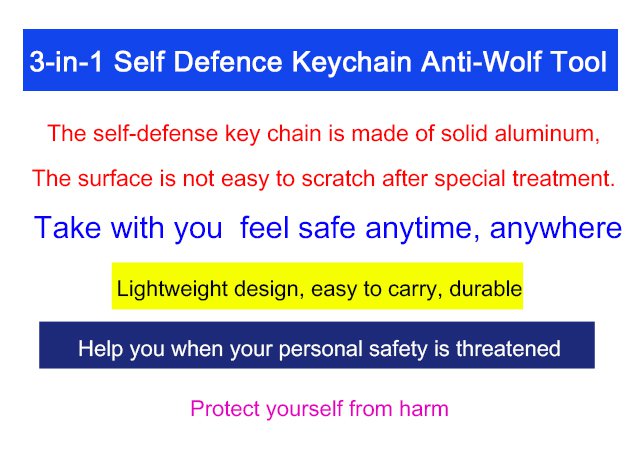 3-in-1 Self Defence Keychain Anti-Wolf Tool

The self-defense key chain is made of solid aluminum,

The surface is not easy to scratch after special treatment.

Take with you  feel safe anytime, anywhere

Lightweight design, easy to carry, durable

Help you when your personal safety is threatened

Protect yourself from harm